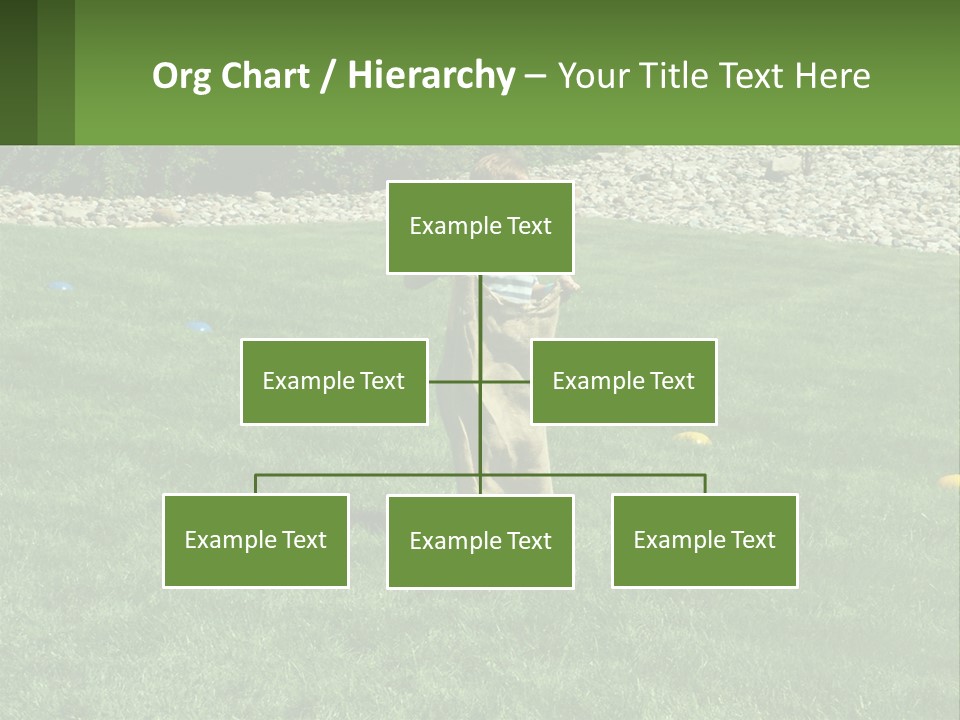 Org Chart / Hierarchy – Your Title Text Here

Example Text

Example Text

Example Text

Example Text

Example Text

Example Text